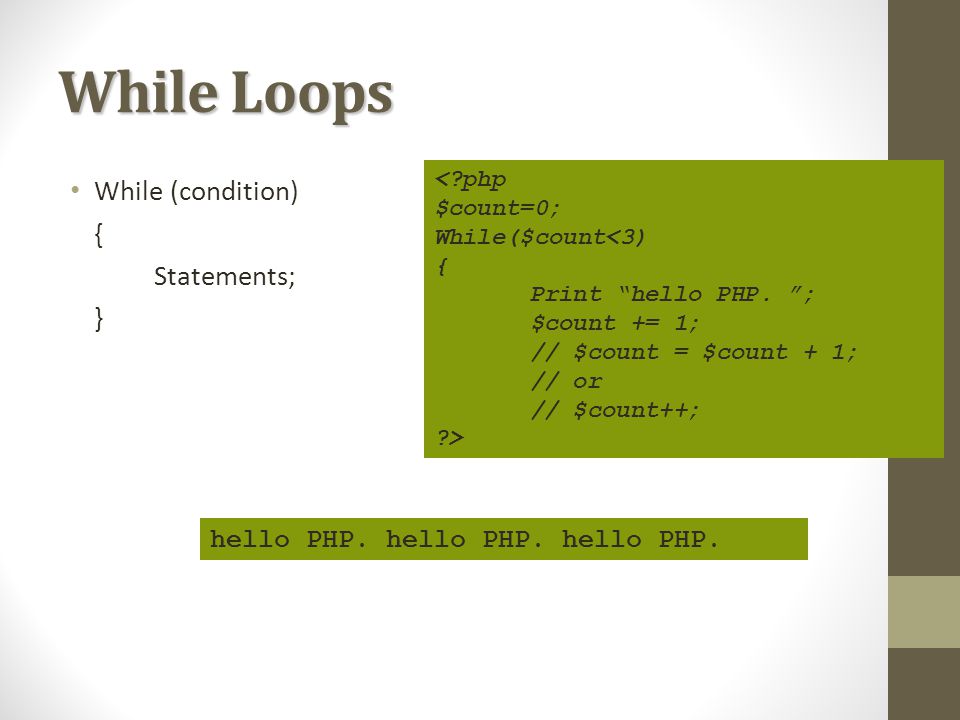 While Loops

• While (condition)
{
Statements;
}

<?php
$count=0;
While($count<3)
{
Print “hello PHP. ”;
$count += 1;
// $count = $count + 1;
// or
// $count++;
?>

hello PHP. hello PHP. hello PHP.